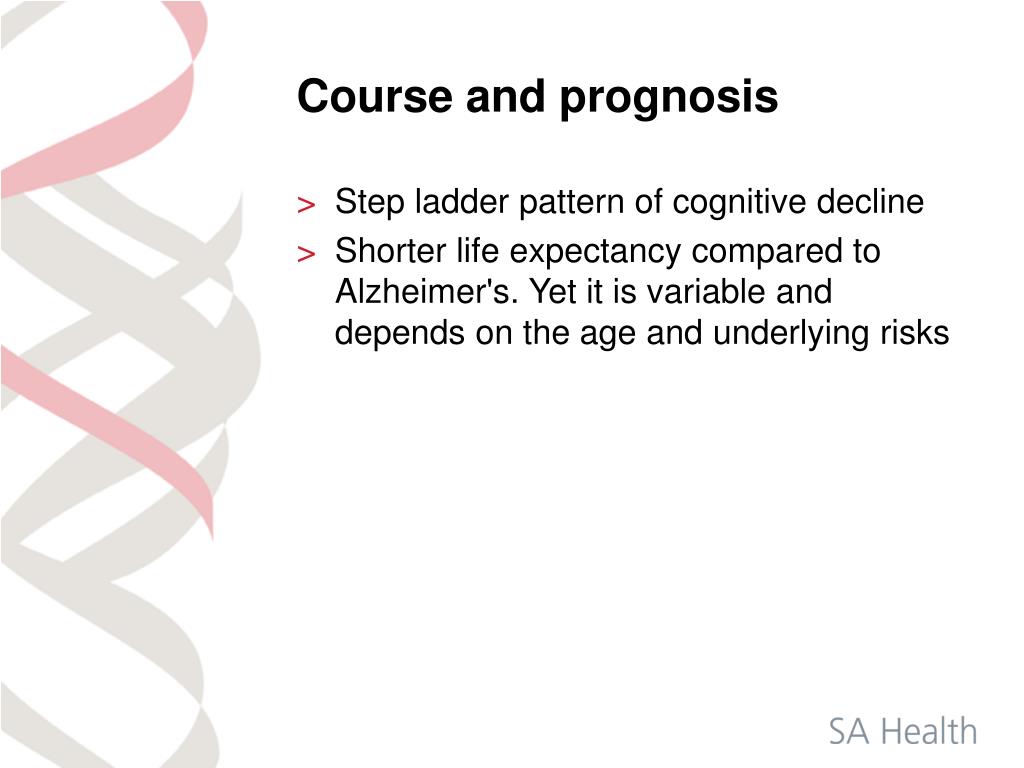 Course and prognosis

> Step ladder pattern of cognitive decline
> Shorter life expectancy compared to Alzheimer's. Yet it is variable and depends on the age and underlying risks

SA Health